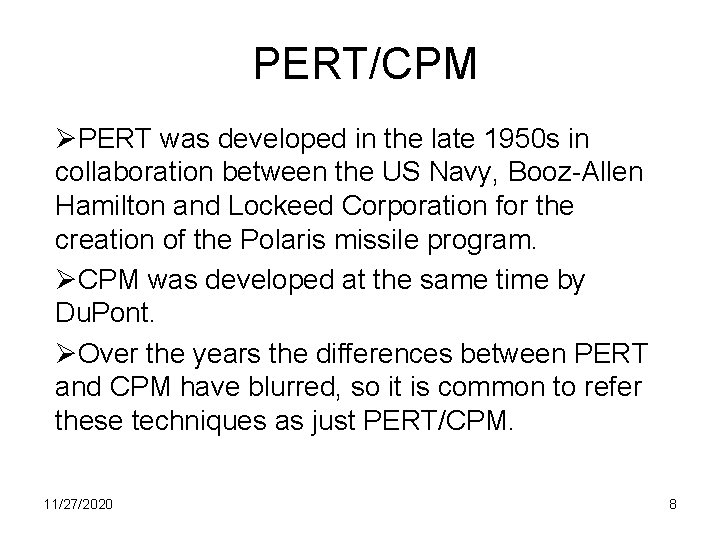 PERT/CPM

➢PERT was developed in the late 1950s in collaboration between the US Navy, Booz-Allen Hamilton and Lockeed Corporation for the creation of the Polaris missile program.

➢CPM was developed at the same time by DuPont.

➢Over the years the differences between PERT and CPM have blurred, so it is common to refer these techniques as just PERT/CPM.

11/27/2020

8